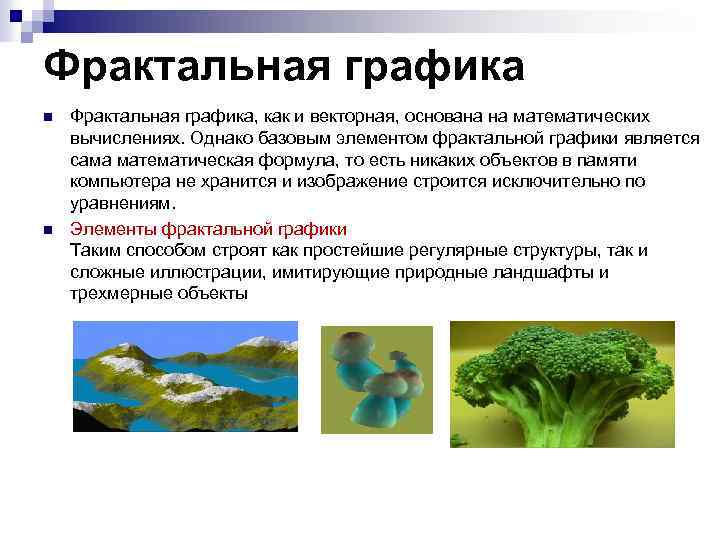 Фрактальная графика

Фрактальная графика, как и векторная, основана на математических вычислениях. Однако базовым элементом фрактальной графики является сама математическая формула, то есть никаких объектов в памяти компьютера не хранится и изображение строится исключительно по уравнениям.

Элементы фрактальной графики
Таким способом строят как простейшие регулярные структуры, так и сложные иллюстрации, имитирующие природные ландшафты и трехмерные объекты